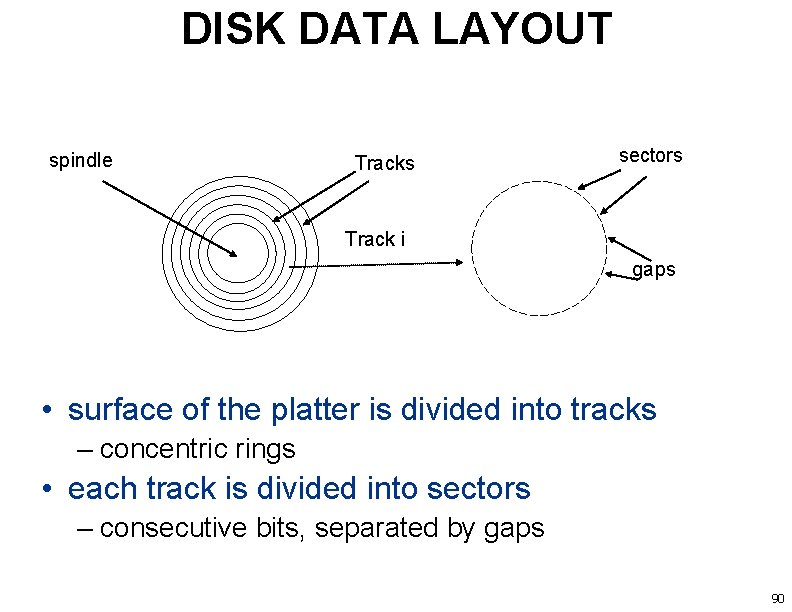 DISK DATA LAYOUT

spindle

Tracks

sectors

Track i

gaps

• surface of the platter is divided into tracks
– concentric rings
• each track is divided into sectors
– consecutive bits, separated by gaps

90